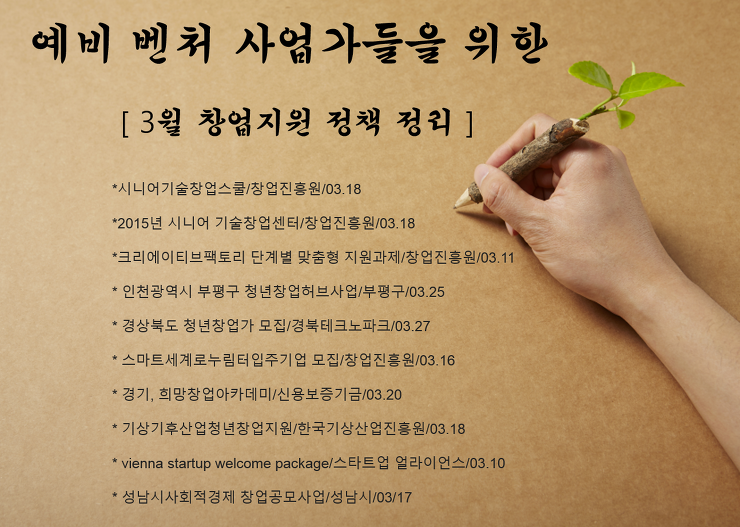 예비 벤처 사업가들을 위한

[ 3월 창업지원 정책 정리 ]

*시니어기술창업스쿨/창업진흥원/03.18

*2015년 시니어 기술창업센터/창업진흥원/03.18

*크리에이티브팩토리 단계별 맞춤형 지원과제/창업진흥원/03.11

* 인천광역시 부평구 청년창업허브사업/부평구/03.25

* 경상북도 청년창업가 모집/경북테크노파크/03.27

* 스마트세계로누림터입주기업 모집/창업진흥원/03.16

* 경기, 희망창업아카데미/신용보증기금/03.20

* 기상기후산업청년창업지원/한국기상산업진흥원/03.18

* vienna startup welcome package/스타트업 얼라이언스/03.10

* 성남시사회적경제 창업공모사업/성남시/03/17